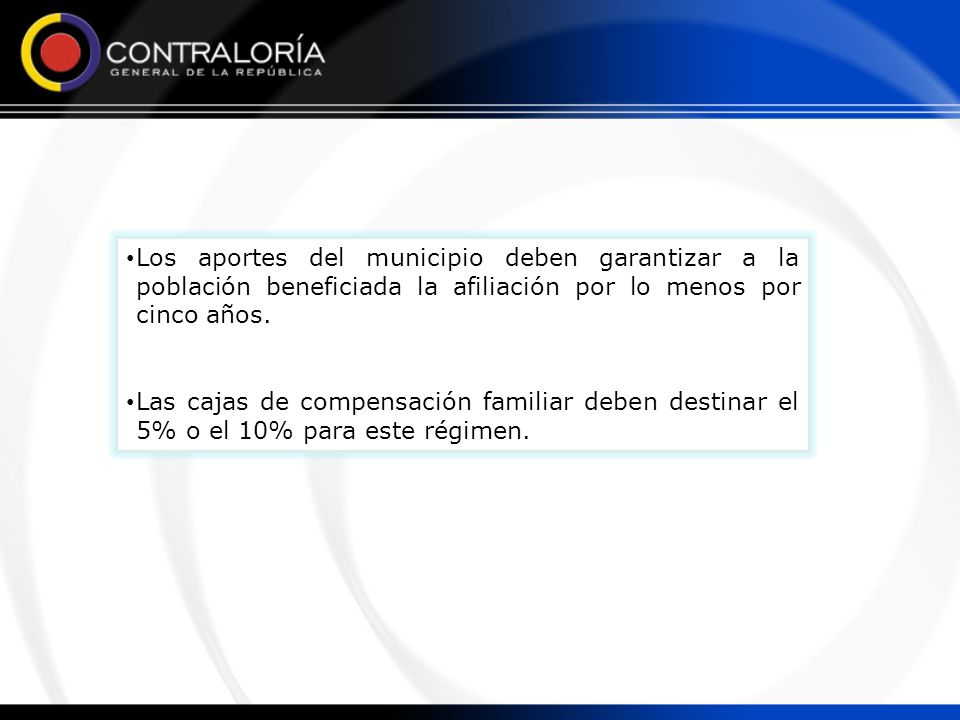 CONTRALORÍA
GENERAL DE LA REPÚBLICA

• Los aportes del municipio deben garantizar a la población beneficiada la afiliación por lo menos por cinco años.

• Las cajas de compensación familiar deben destinar el 5% o el 10% para este régimen.